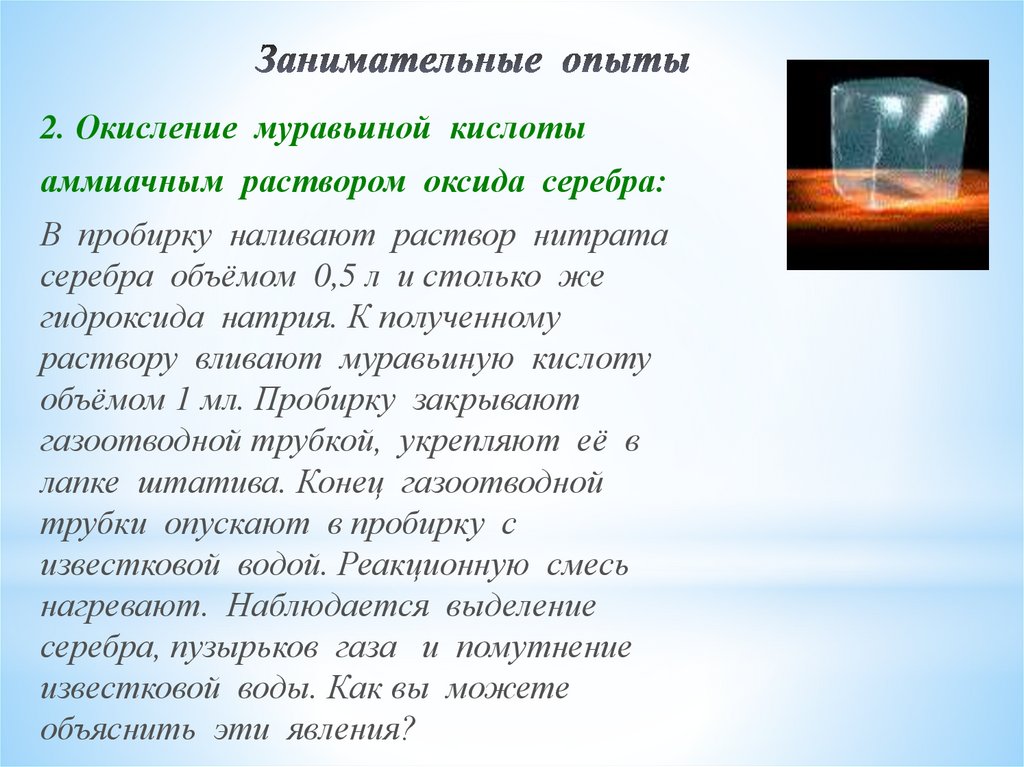 Занимательные опыты

2. Окисление муравьиной кислоты аммиачным раствором оксида серебра:

В пробирку наливают раствор нитрата серебра объёмом 0,5 л и столько же гидроксида натрия. К полученному раствору вливают муравьиную кислоту объёмом 1 мл. Пробирку закрывают газоотводной трубкой, укрепляют её в лапке штатива. Конец газоотводной трубки опускают в пробирку с известковой водой. Реакционную смесь нагревают. Наблюдается выделение серебра, пузырьков газа и помутнение известковой воды. Как вы можете объяснить эти явления?